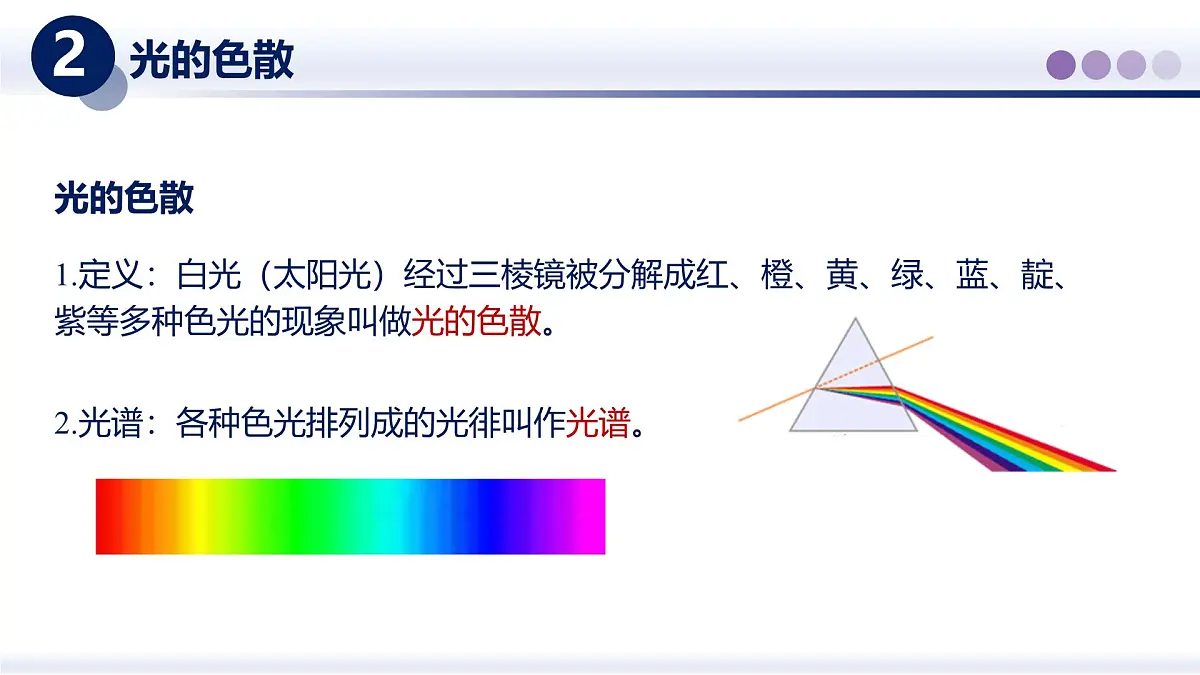 2 光的色散

光的色散

1.定义：白光（太阳光）经过三棱镜被分解成红、橙、黄、绿、蓝、靛、紫等多种色光的现象叫做光的色散。

2.光谱：各种色光排列成的光徘叫作光谱。